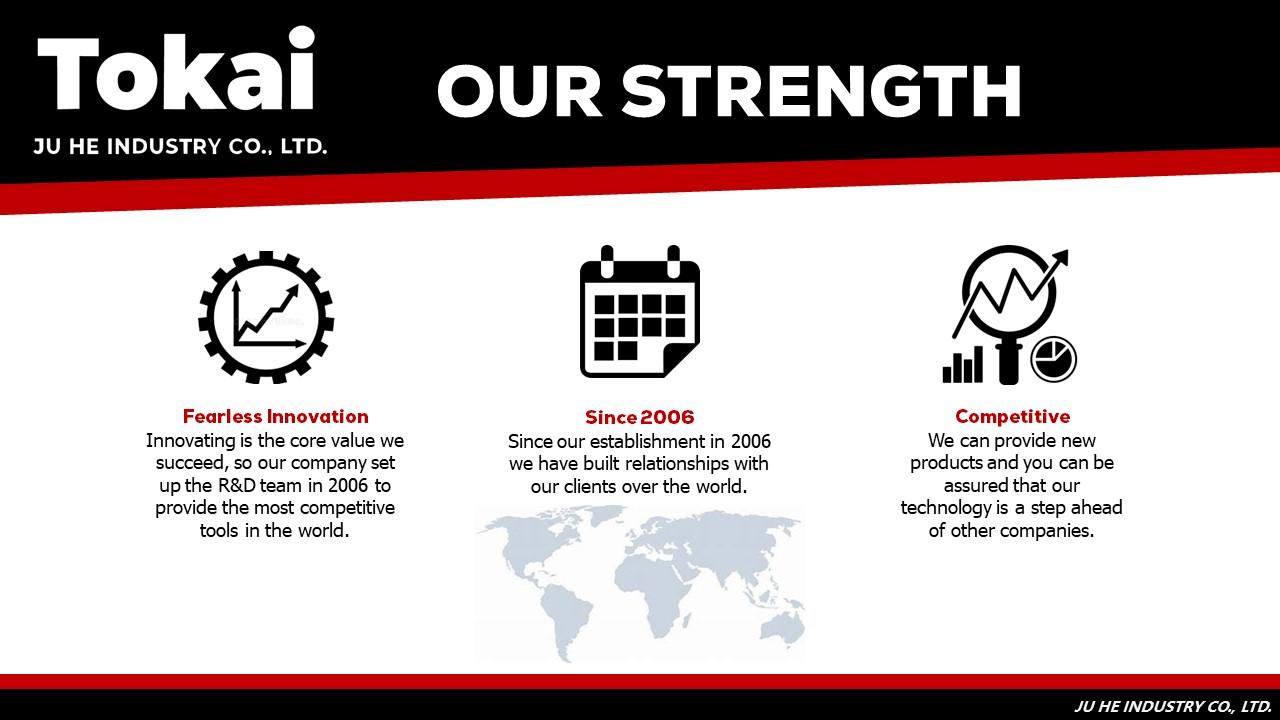 Tokai
JU HE INDUSTRY CO., LTD.

OUR STRENGTH

Fearless Innovation
Innovating is the core value we succeed, so our company set up the R&D team in 2006 to provide the most competitive tools in the world.

Since 2006
Since our establishment in 2006 we have built relationships with our clients over the world.

Competitive
We can provide new products and you can be assured that our technology is a step ahead of other companies.

JU HE INDUSTRY CO., LTD.